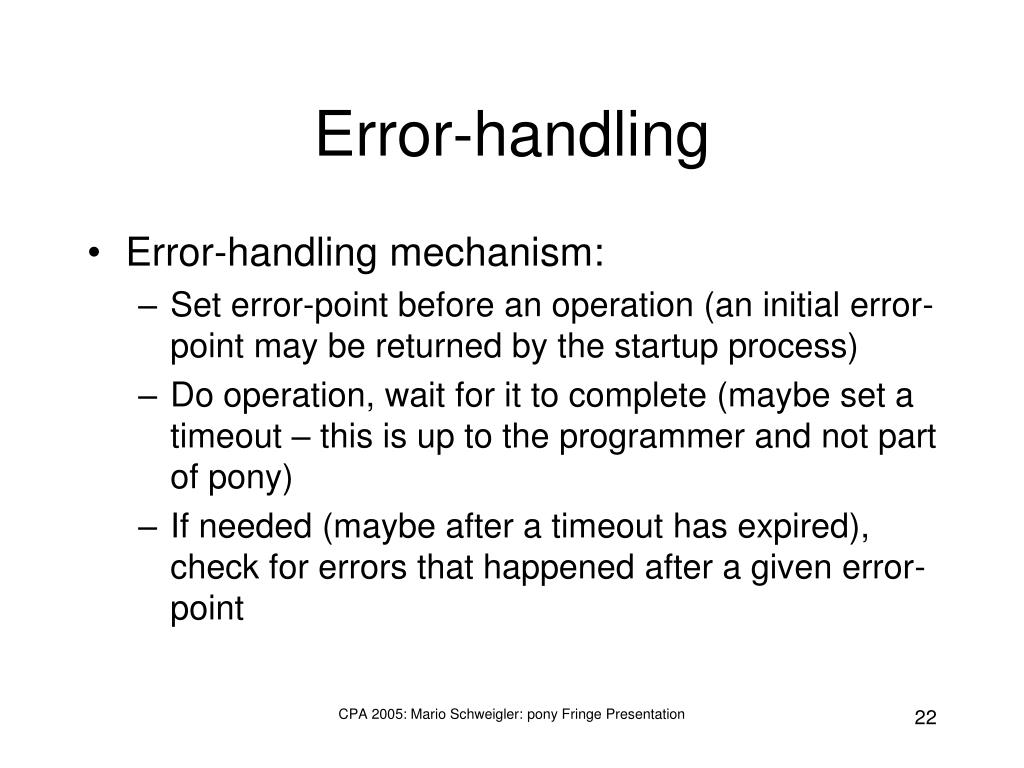 Error-handling

• Error-handling mechanism:
– Set error-point before an operation (an initial error-point may be returned by the startup process)
– Do operation, wait for it to complete (maybe set a timeout – this is up to the programmer and not part of pony)
– If needed (maybe after a timeout has expired), check for errors that happened after a given error-point

CPA 2005: Mario Schweigler: pony Fringe Presentation

22